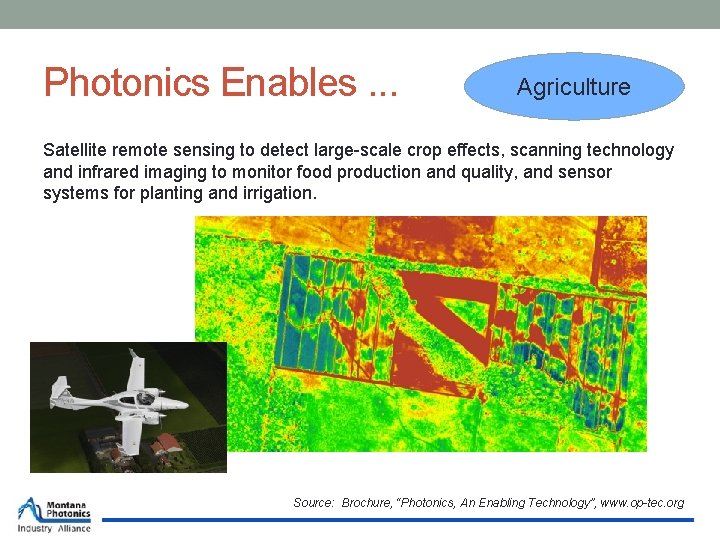 Photonics Enables ...

Agriculture

Satellite remote sensing to detect large-scale crop effects, scanning technology and infrared imaging to monitor food production and quality, and sensor systems for planting and irrigation.

Source: Brochure, "Photonics, An Enabling Technology", www.op-tec.org

Montana Photonics Industry Alliance